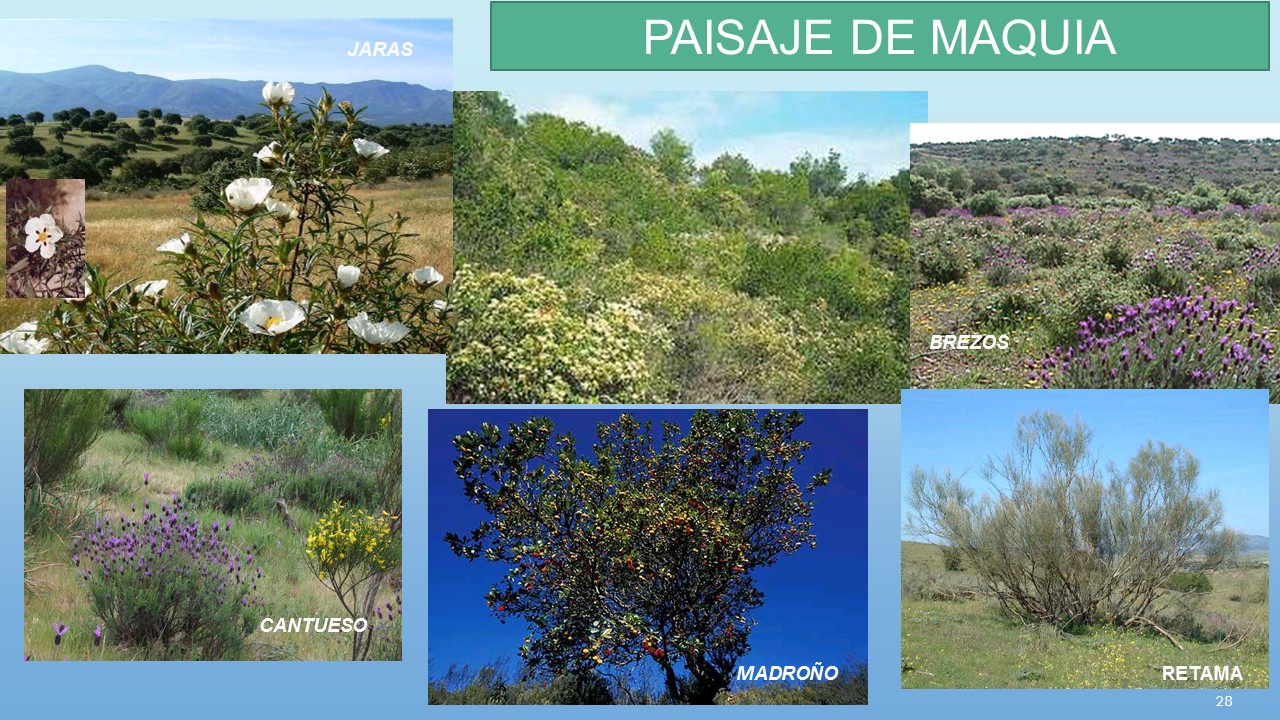 PAISAJE DE MAQUIA

JARAS

BREZOS

CANTUESO

MADROÑO

RETAMA

28